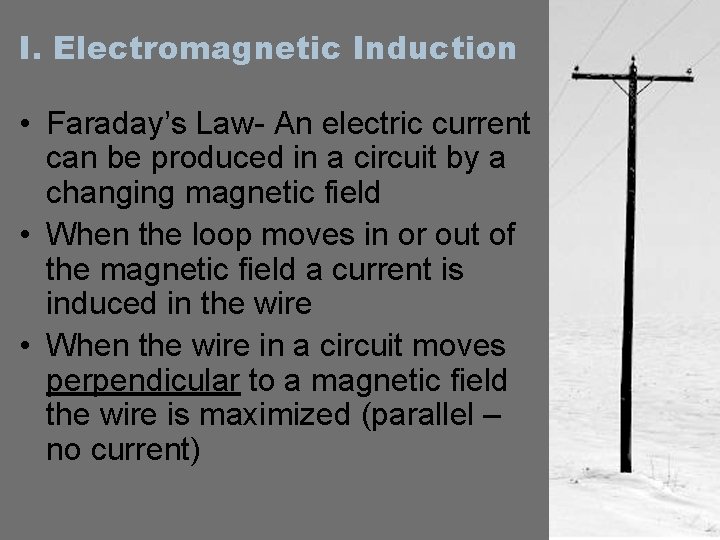 I. Electromagnetic Induction

• Faraday's Law- An electric current can be produced in a circuit by a changing magnetic field
• When the loop moves in or out of the magnetic field a current is induced in the wire
• When the wire in a circuit moves perpendicular to a magnetic field the wire is maximized (parallel – no current)